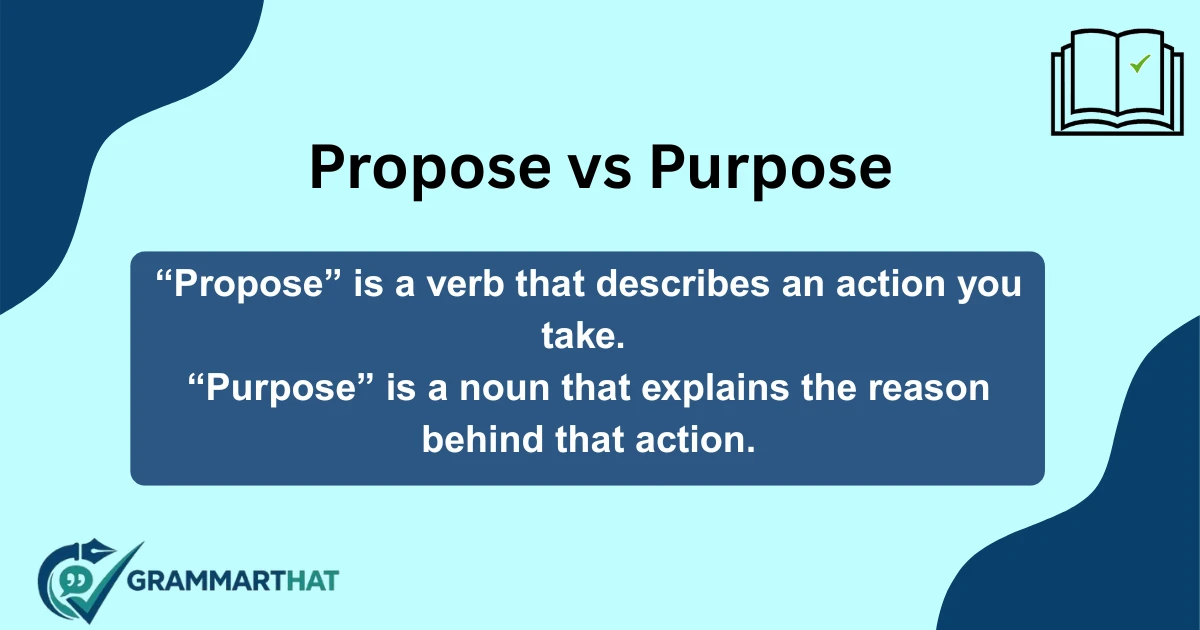 Propose vs Purpose

“Propose” is a verb that describes an action you take.
“Purpose” is a noun that explains the reason behind that action.

GRAMMARTHAT